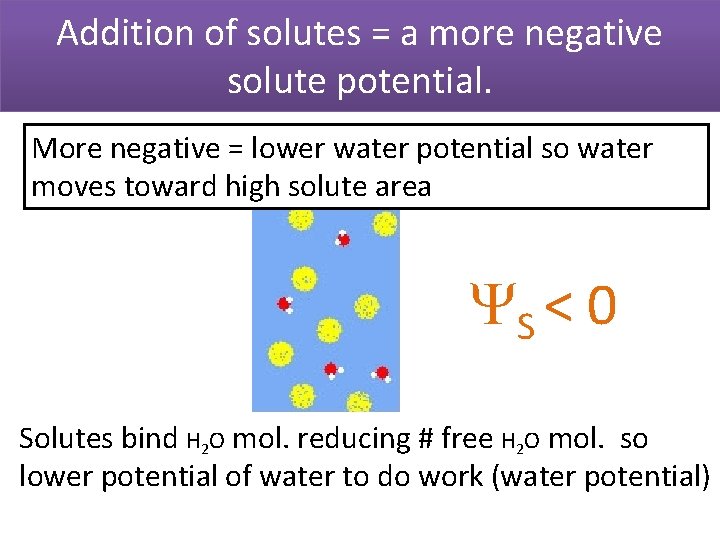 Addition of solutes = a more negative solute potential.

More negative = lower water potential so water moves toward high solute area

$\Psi_S < 0$

Solutes bind $H_2O$ mol. reducing # free $H_2O$ mol. so lower potential of water to do work (water potential)